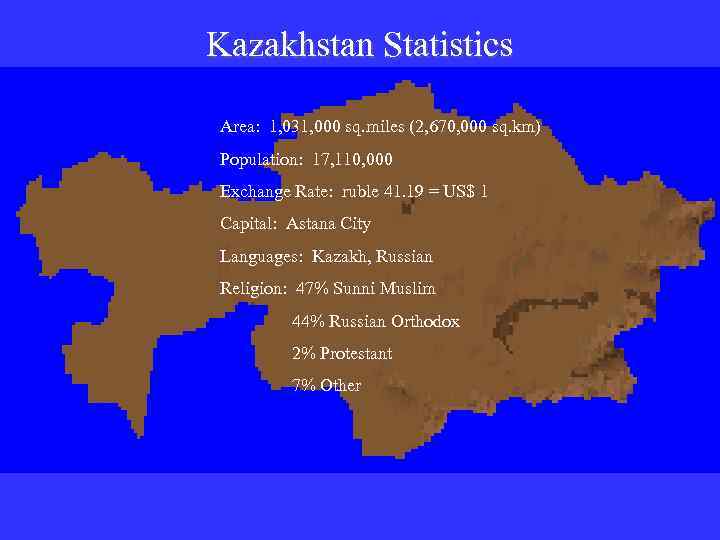 Kazakhstan Statistics

Area: 1,031,000 sq.miles (2,670,000 sq.km)

Population: 17,110,000

Exchange Rate: ruble 41.19 = US$ 1

Capital: Astana City

Languages: Kazakh, Russian

Religion: 47% Sunni Muslim

44% Russian Orthodox

2% Protestant

7% Other